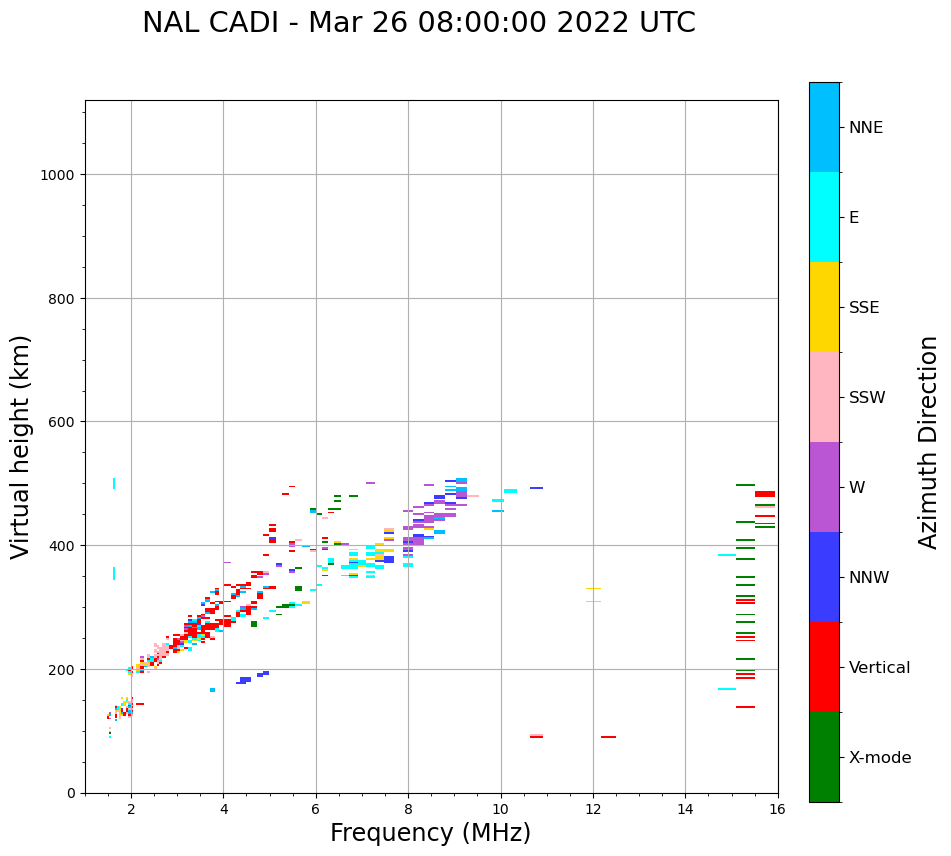 NAL CADI - Mar 26 08:00:00 2022 UTC

Virtual height (km)

1000
800
600
400
200
0

2
4
6
8
10
12
14
16

Frequency (MHz)

NNE
E
SSE
SSW
W
NNW
Vertical
X-mode

Azimuth Direction